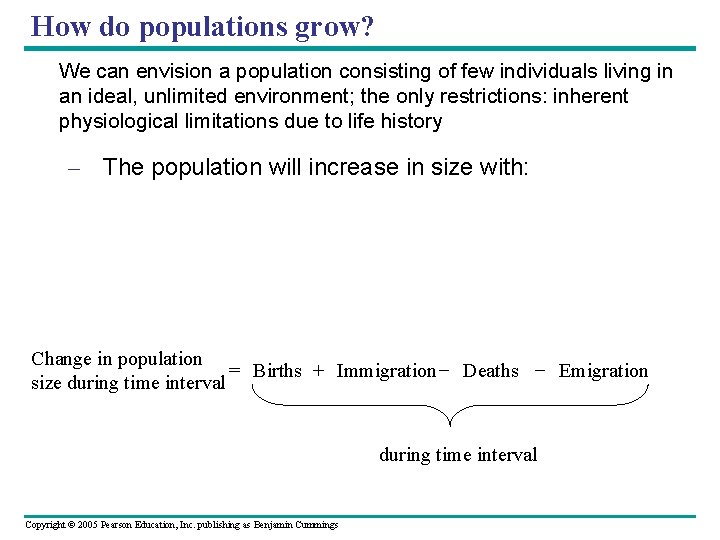 How do populations grow?

We can envision a population consisting of few individuals living in an ideal, unlimited environment; the only restrictions: inherent physiological limitations due to life history

– The population will increase in size with:

Change in population size during time interval = Births + Immigration − Deaths − Emigration

during time interval

Copyright © 2005 Pearson Education, Inc. publishing as Benjamin Cummings